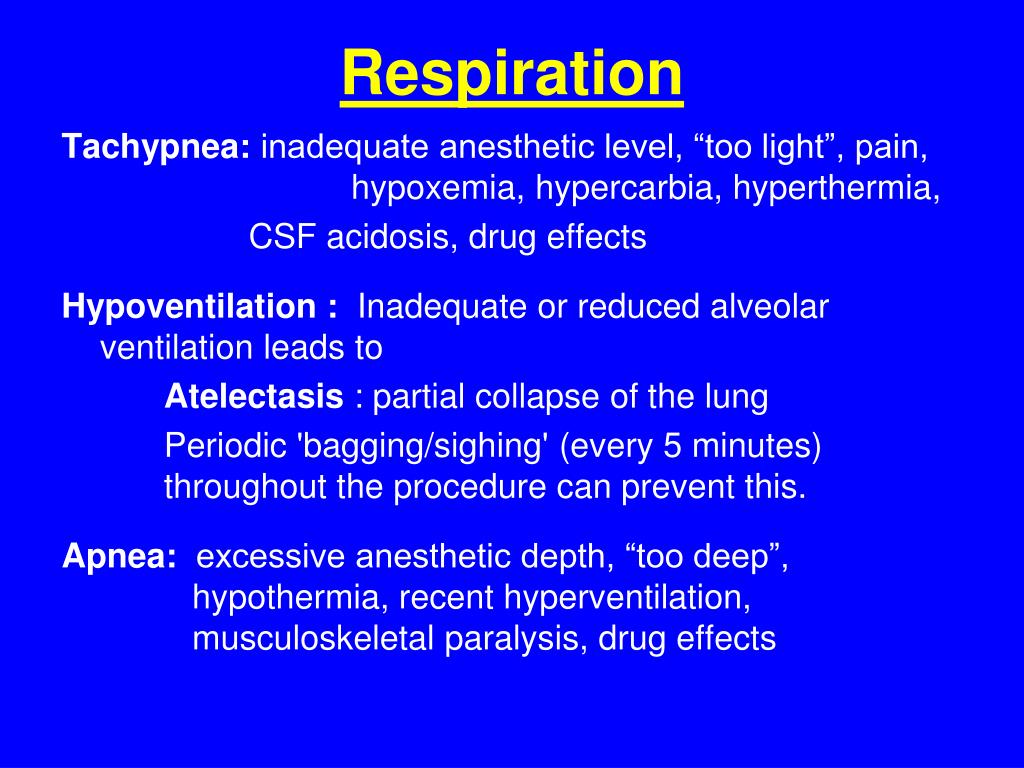 Respiration

Tachypnea: inadequate anesthetic level, “too light”, pain, hypoxemia, hypercarbia, hyperthermia, CSF acidosis, drug effects

Hypoventilation : Inadequate or reduced alveolar ventilation leads to

Atelectasis : partial collapse of the lung

Periodic 'bagging/sighing' (every 5 minutes) throughout the procedure can prevent this.

Apnea: excessive anesthetic depth, “too deep”, hypothermia, recent hyperventilation, musculoskeletal paralysis, drug effects